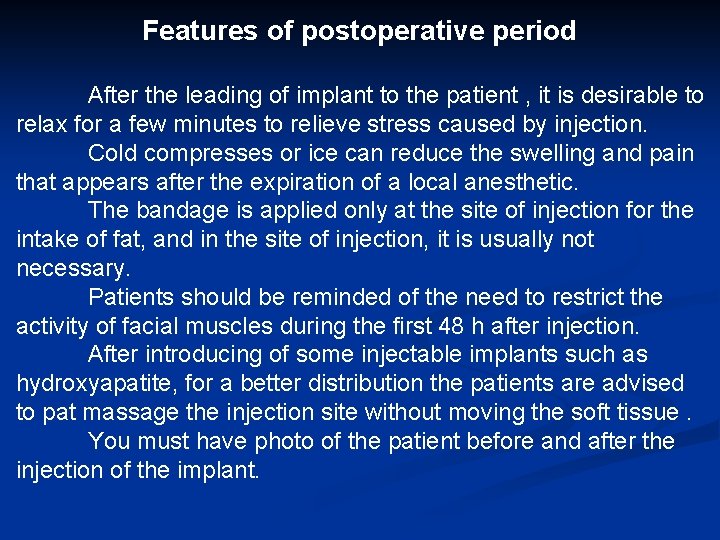 Features of postoperative period

After the leading of implant to the patient , it is desirable to relax for a few minutes to relieve stress caused by injection.

Cold compresses or ice can reduce the swelling and pain that appears after the expiration of a local anesthetic.

The bandage is applied only at the site of injection for the intake of fat, and in the site of injection, it is usually not necessary.

Patients should be reminded of the need to restrict the activity of facial muscles during the first 48 h after injection.

After introducing of some injectable implants such as hydroxyapatite, for a better distribution the patients are advised to pat massage the injection site without moving the soft tissue .

You must have photo of the patient before and after the injection of the implant.